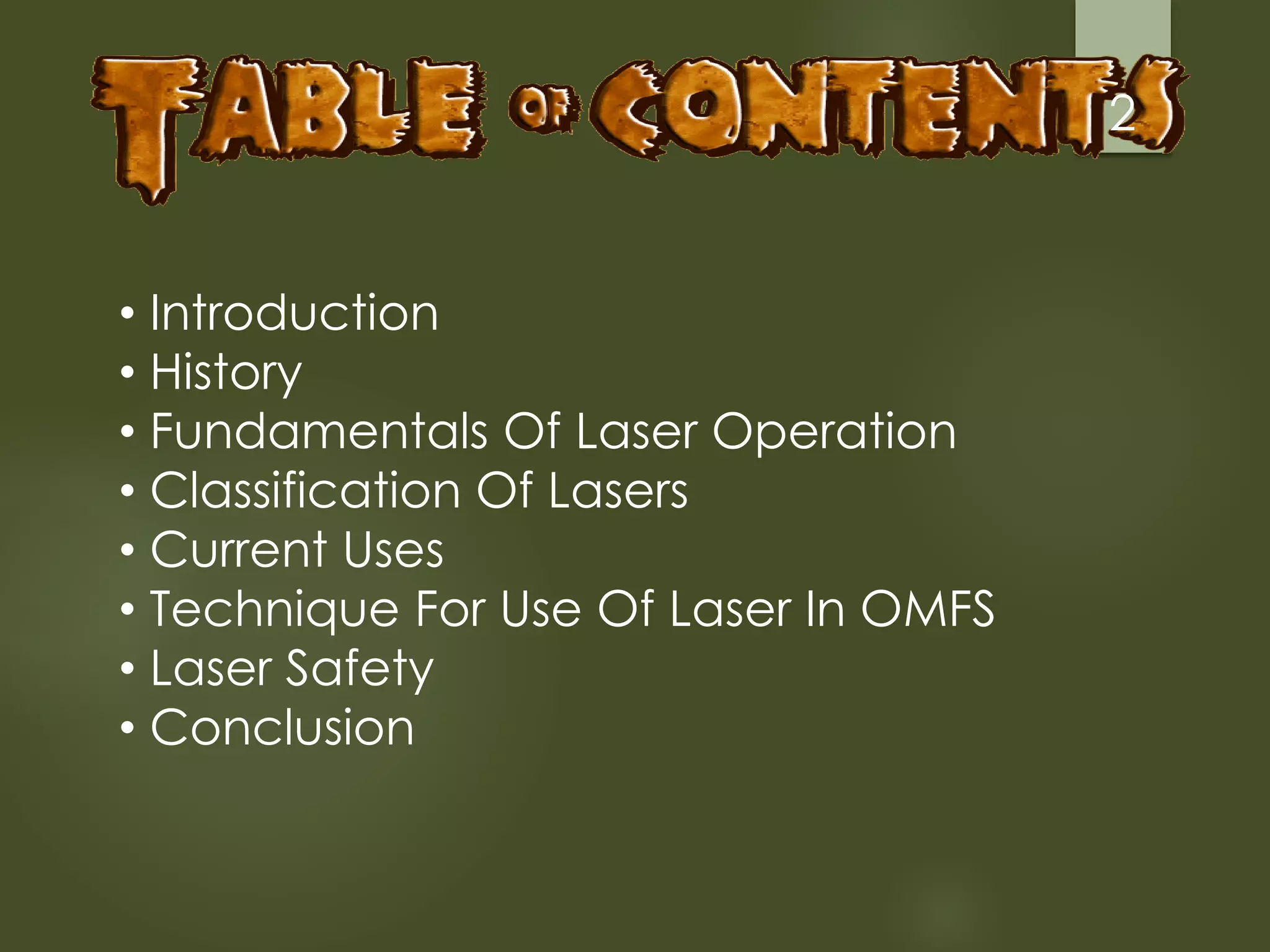 TABLE OF CONTENTS

2

• Introduction
• History
• Fundamentals Of Laser Operation
• Classification Of Lasers
• Current Uses
• Technique For Use Of Laser In OMFS
• Laser Safety
• Conclusion